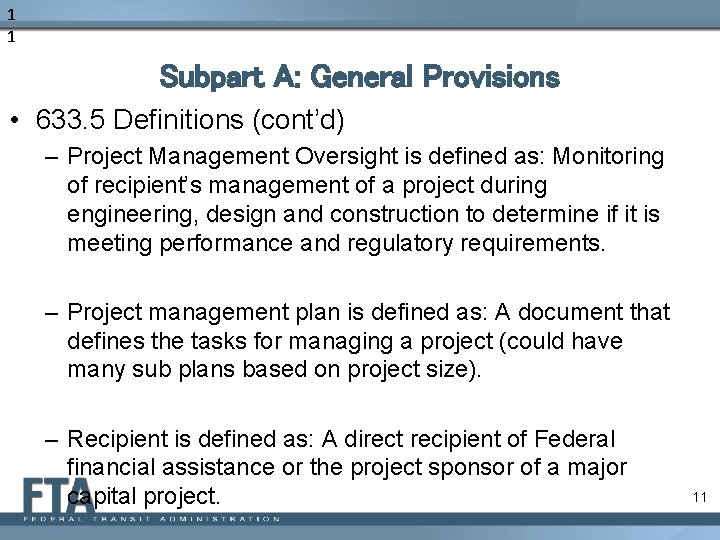 1
1

Subpart A: General Provisions

• 633.5 Definitions (cont'd)

– Project Management Oversight is defined as: Monitoring of recipient's management of a project during engineering, design and construction to determine if it is meeting performance and regulatory requirements.

– Project management plan is defined as: A document that defines the tasks for managing a project (could have many sub plans based on project size).

– Recipient is defined as: A direct recipient of Federal financial assistance or the project sponsor of a major capital project.

FTA
FEDERAL TRANSIT ADMINISTRATION

11